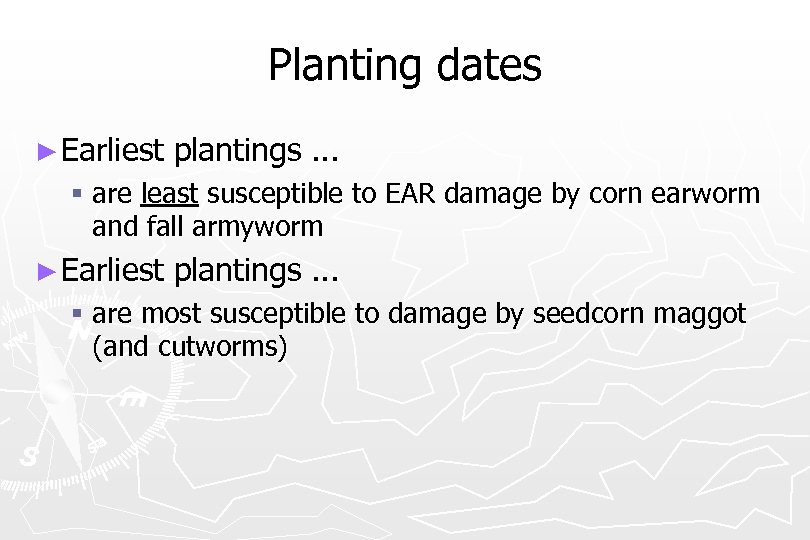 Planting dates

►Earliest plantings ...

▪ are least susceptible to EAR damage by corn earworm and fall armyworm

►Earliest plantings ...

▪ are most susceptible to damage by seedcorn maggot (and cutworms)